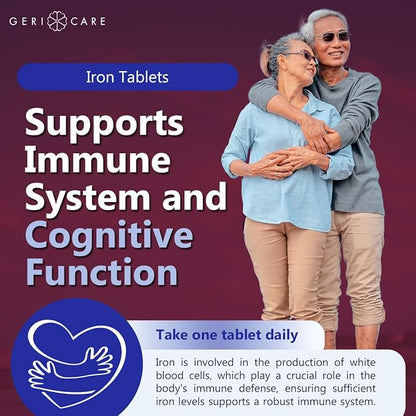 GERI CARE

Iron Tablets

Supports Immune System and Cognitive Function

Take one tablet daily

Iron is involved in the production of white blood cells, which play a crucial role in the body's immune defense, ensuring sufficient iron levels supports a robust immune system.